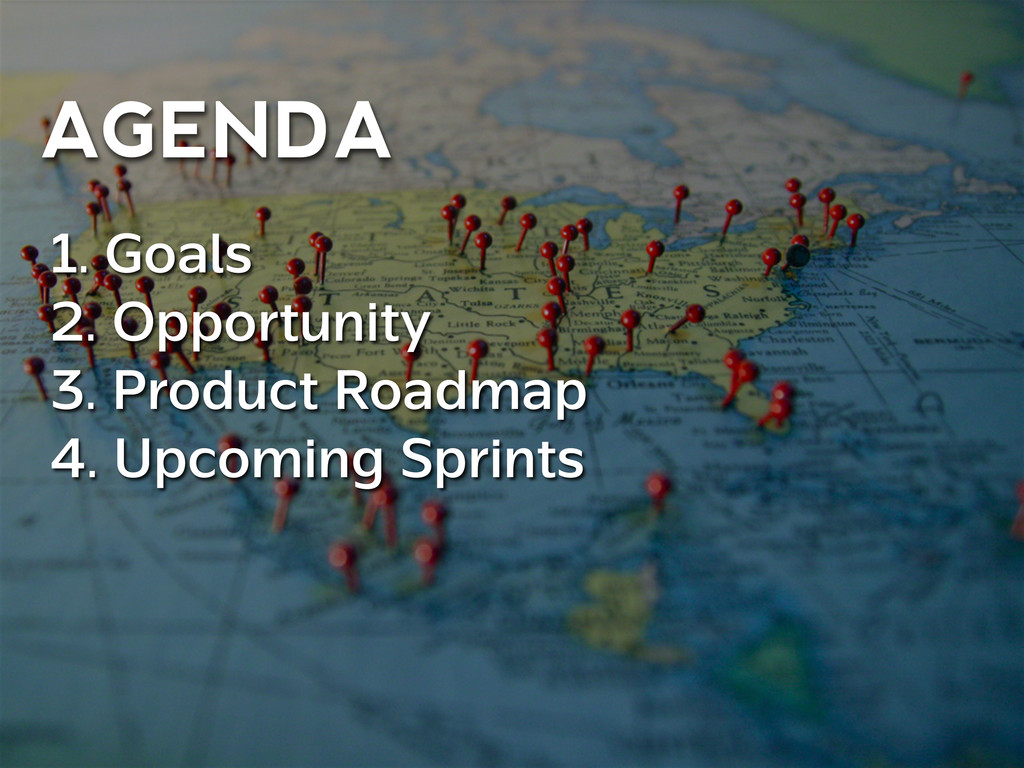 AGENDA

1. Goals
2. Opportunity
3. Product Roadmap
4. Upcoming Sprints